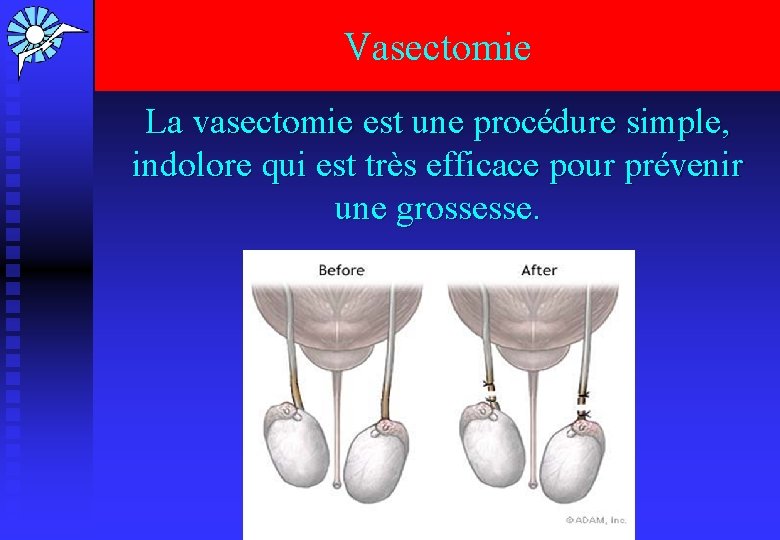 Vasectomie

La vasectomie est une procédure simple, indolore qui est très efficace pour prévenir une grossesse.

Before

After

©ADAM, Inc.